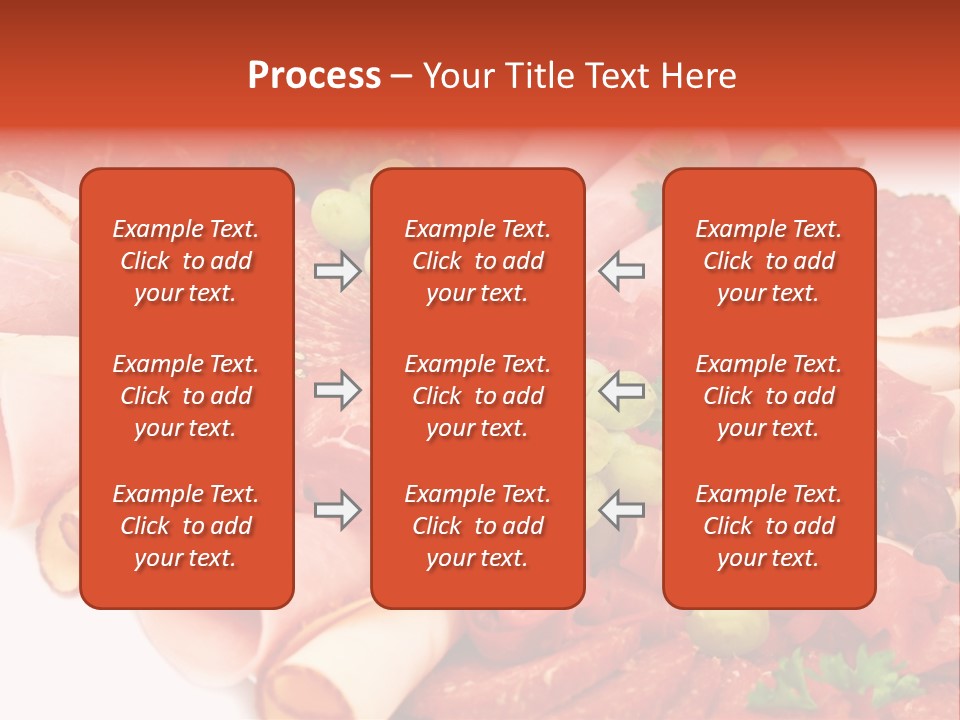 Process – Your Title Text Here

Example Text. Click to add your text.

Example Text. Click to add your text.

Example Text. Click to add your text.

Example Text. Click to add your text.

Example Text. Click to add your text.

Example Text. Click to add your text.

Example Text. Click to add your text.

Example Text. Click to add your text.

Example Text. Click to add your text.